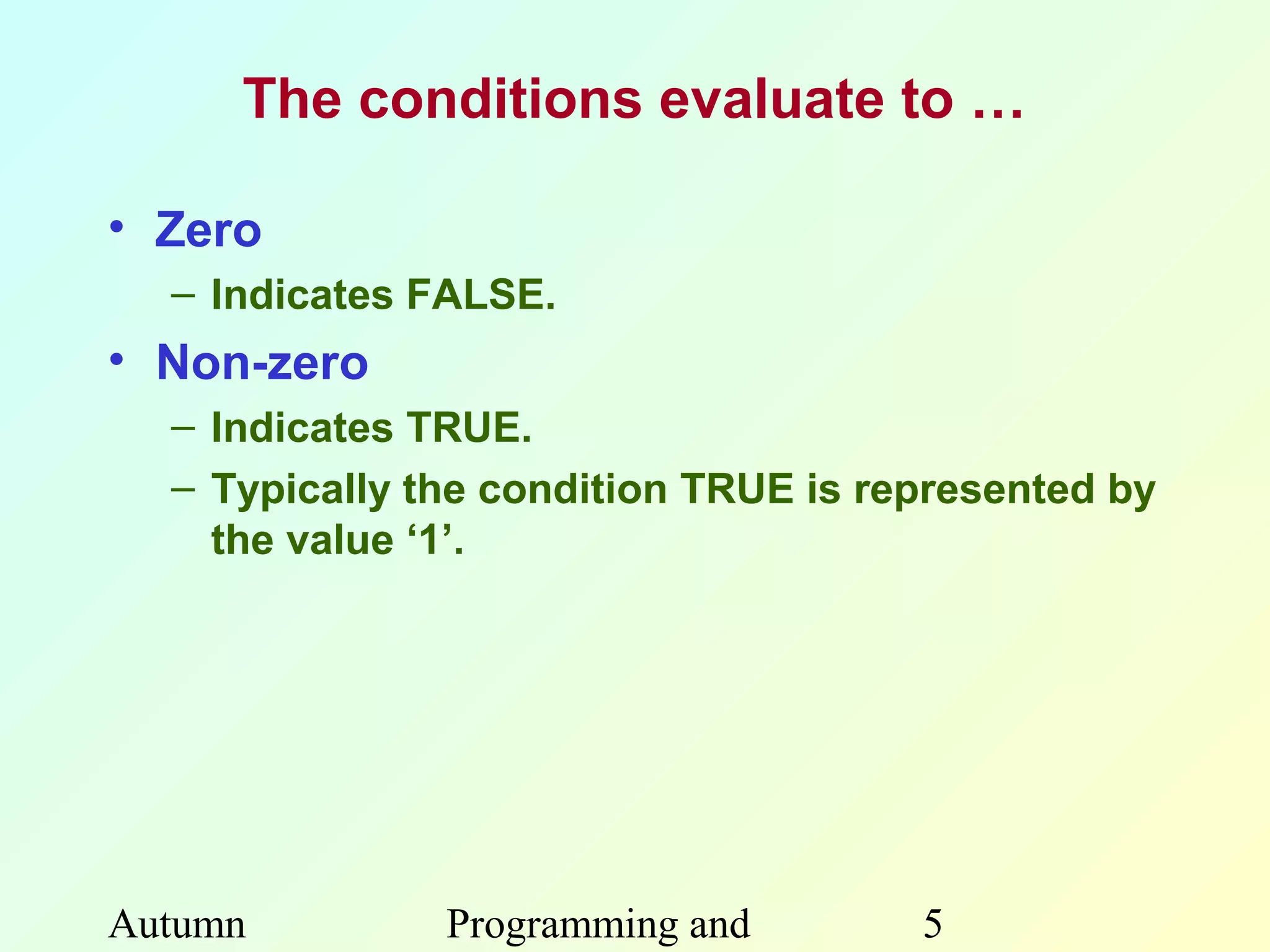 The conditions evaluate to …

• Zero
 – Indicates FALSE.
• Non-zero
 – Indicates TRUE.
 – Typically the condition TRUE is represented by the value ‘1’.

Autumn Programming and 5